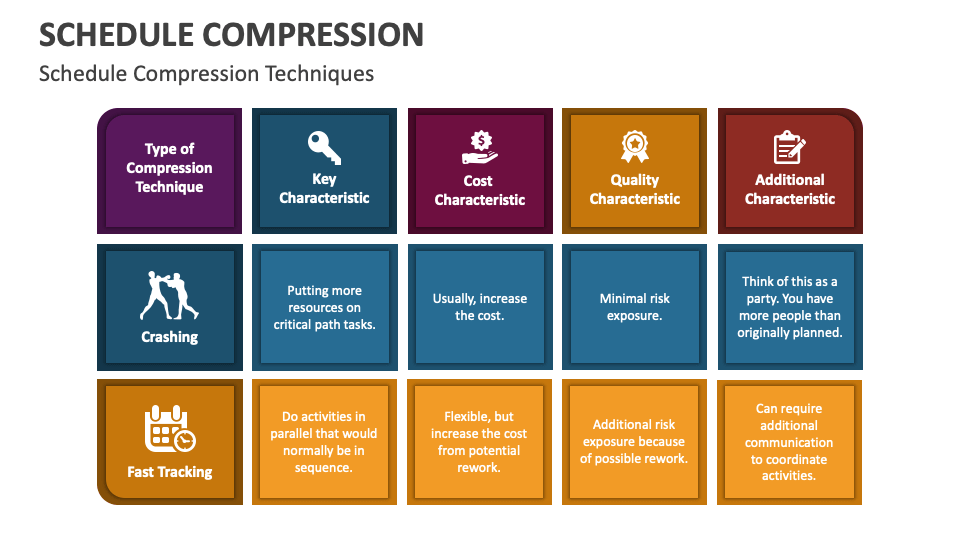 SCHEDULE COMPRESSION

Schedule Compression Techniques

| Type of Compression Technique | Key Characteristic | Cost Characteristic | Quality Characteristic | Additional Characteristic |
|---|---|---|---|---|
| Crashing | Putting more resources on critical path tasks. | Usually, increase the cost. | Minimal risk exposure. | Think of this as a party. You have more people than originally planned. |
| Fast Tracking | Do activities in parallel that would normally be in sequence. | Flexible, but increase the cost from potential rework. | Additional risk exposure because of possible rework. | Can require additional communication to coordinate activities. |